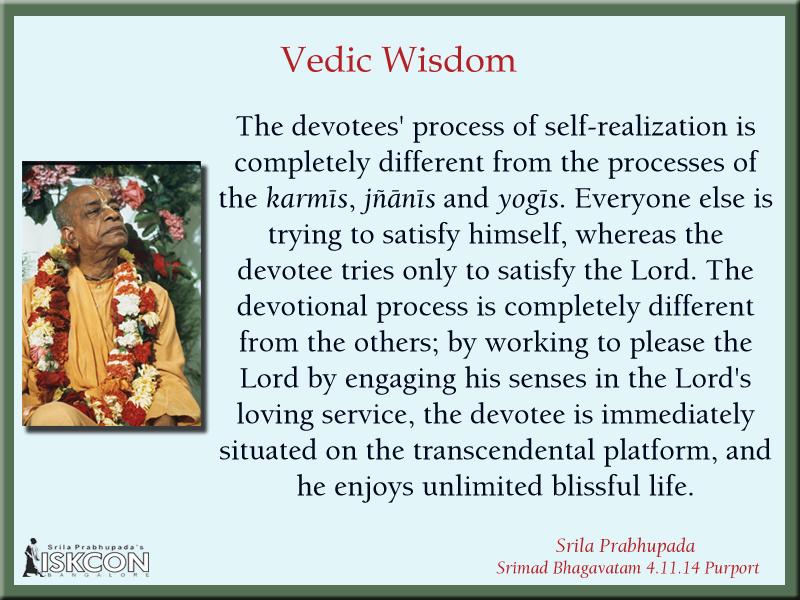 Vedic Wisdom

The devotees' process of self-realization is completely different from the processes of the karmīs, jñānīs and yogīs. Everyone else is trying to satisfy himself, whereas the devotee tries only to satisfy the Lord. The devotional process is completely different from the others; by working to please the Lord by engaging his senses in the Lord's loving service, the devotee is immediately situated on the transcendental platform, and he enjoys unlimited blissful life.

Srila Prabhupada's ISKCON BANGALORE

Srila Prabhupada
Srimad Bhagavatam 4.11.14 Purport